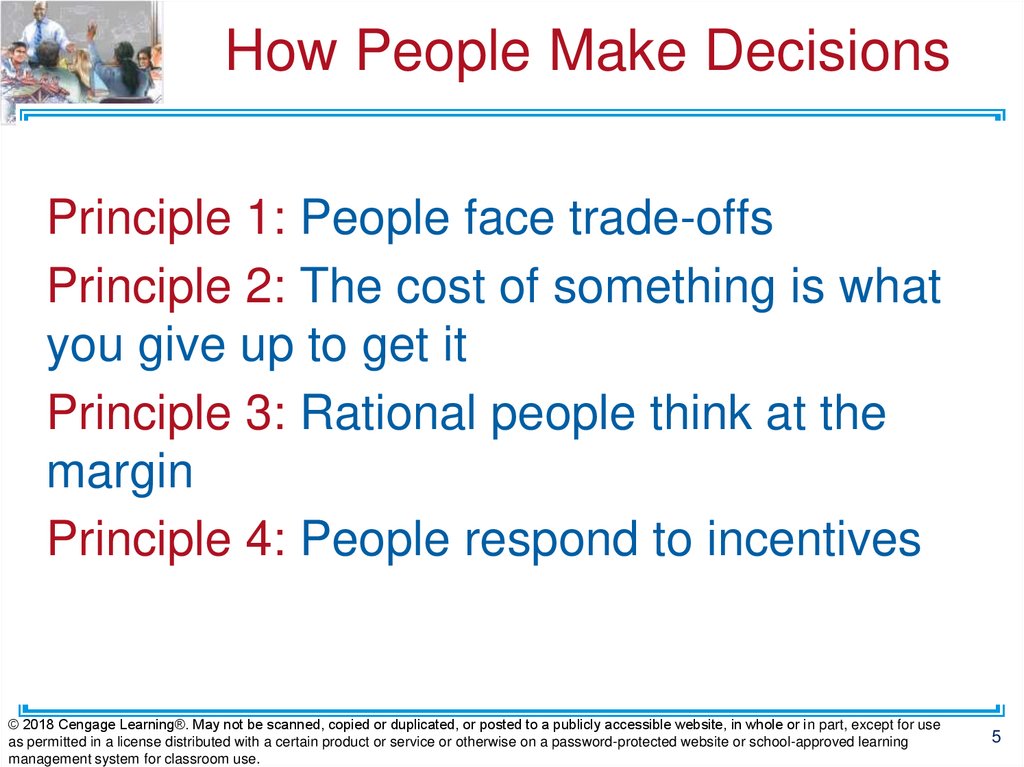 How People Make Decisions

Principle 1: People face trade-offs

Principle 2: The cost of something is what you give up to get it

Principle 3: Rational people think at the margin

Principle 4: People respond to incentives

© 2018 Cengage Learning®. May not be scanned, copied or duplicated, or posted to a publicly accessible website, in whole or in part, except for use as permitted in a license distributed with a certain product or service or otherwise on a password-protected website or school-approved learning management system for classroom use.

5